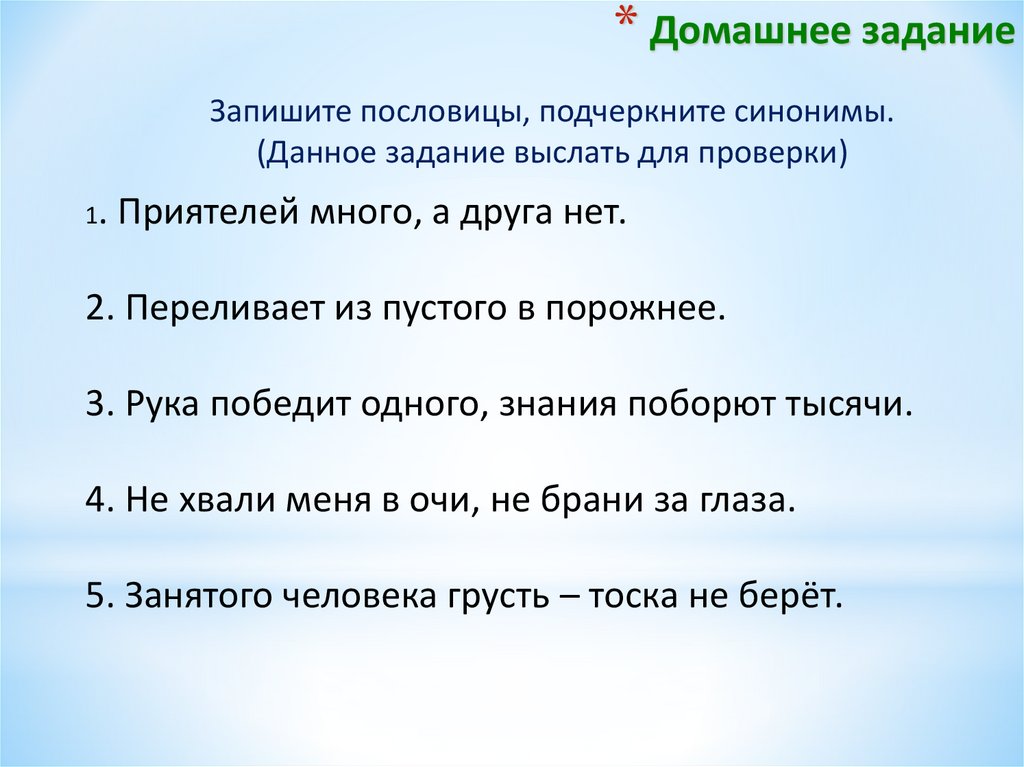 * Домашнее задание

Запишите пословицы, подчеркните синонимы.
(Данное задание выслать для проверки)

1. Приятелей много, а друга нет.

2. Переливает из пустого в порожнее.

3. Рука победит одного, знания поборют тысячи.

4. Не хвали меня в очи, не брани за глаза.

5. Занятого человека грусть – тоска не берёт.